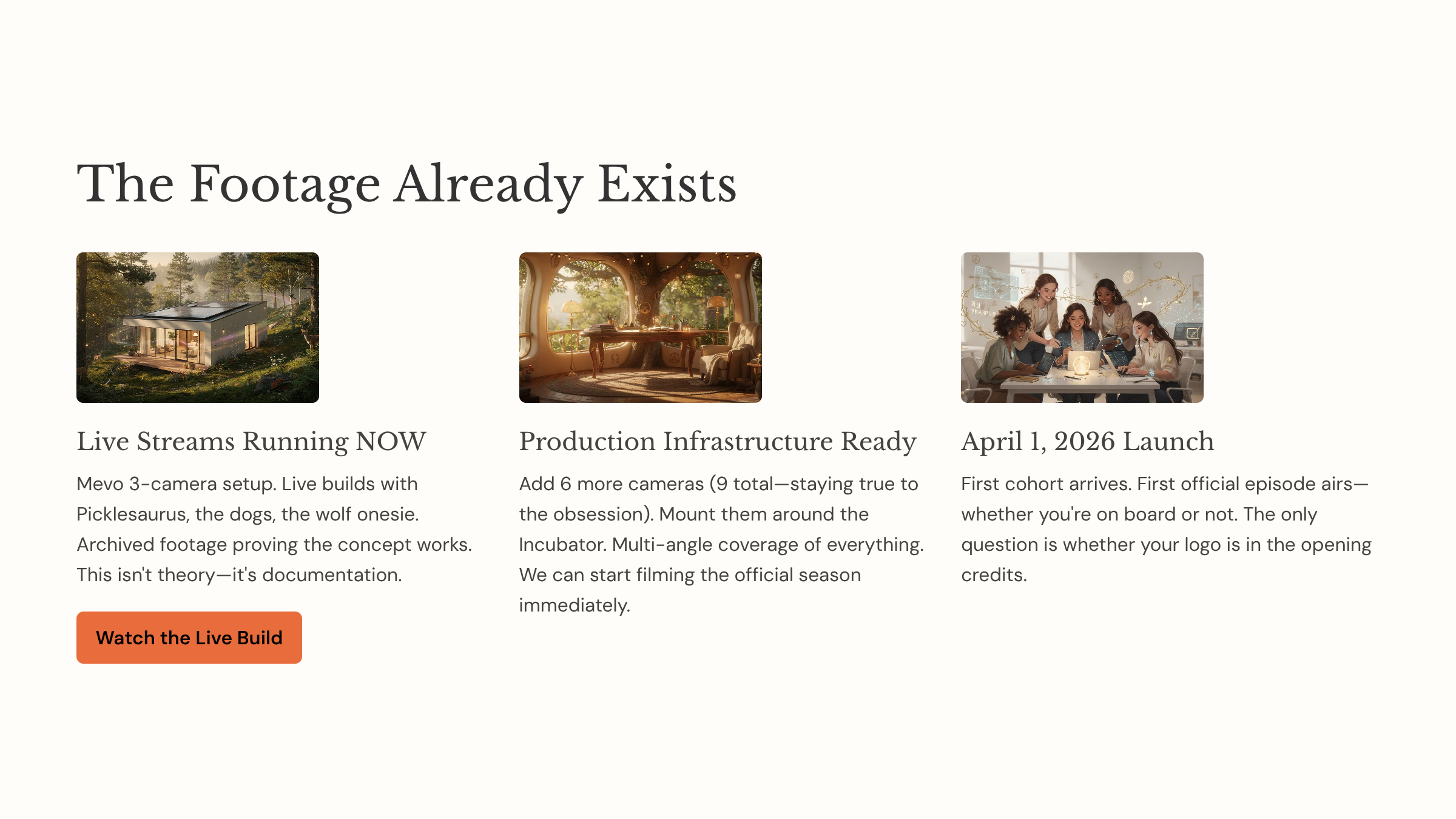 The Footage Already Exists

Live Streams Running NOW

Mevo 3-camera setup. Live builds with Picklesaurus, the dogs, the wolf onesie. Archived footage proving the concept works. This isn't theory—it's documentation.

Watch the Live Build

Production Infrastructure Ready

Add 6 more cameras (9 total—staying true to the obsession). Mount them around the Incubator. Multi-angle coverage of everything. We can start filming the official season immediately.

April 1, 2026 Launch

First cohort arrives. First official episode airs—whether you're on board or not. The only question is whether your logo is in the opening credits.